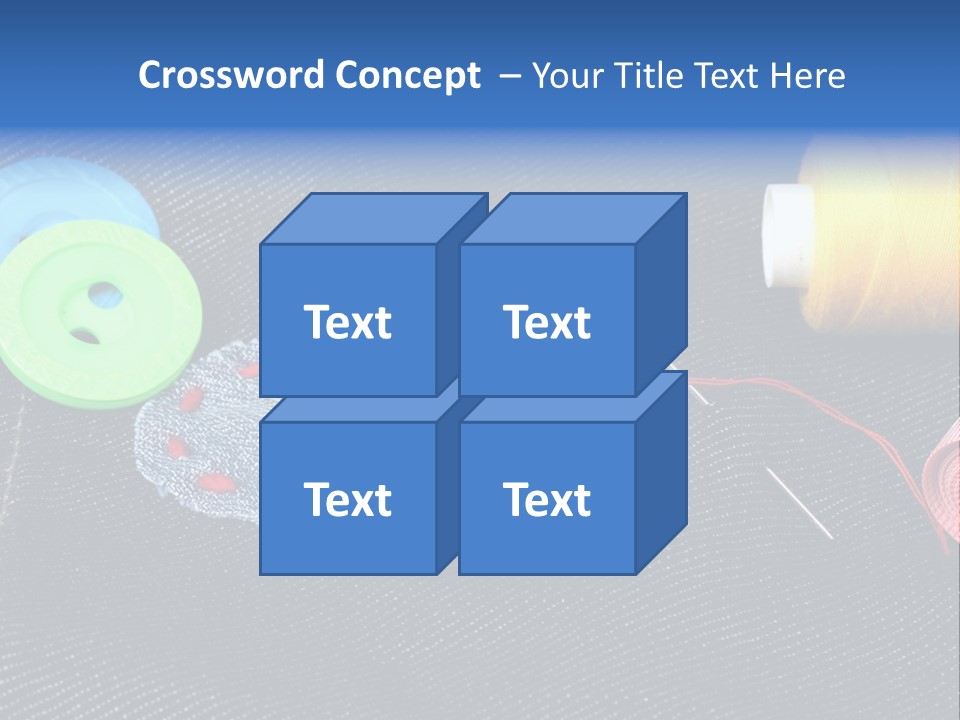 Crossword Concept – Your Title Text Here

Text

Text

Text

Text